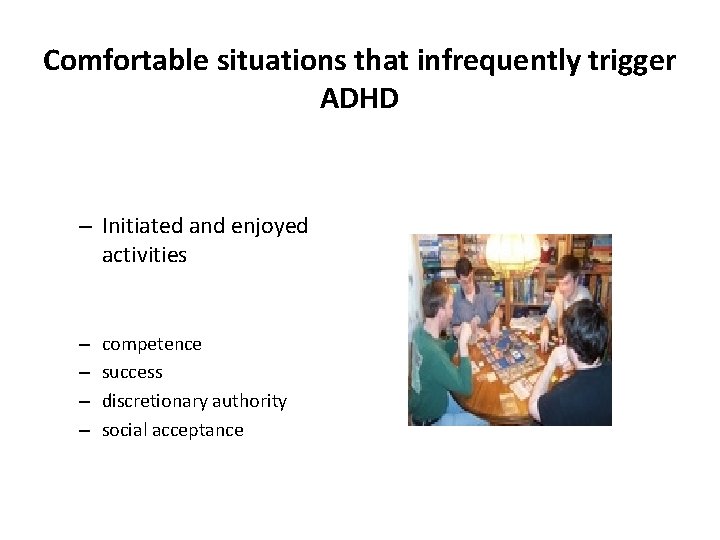 Comfortable situations that infrequently trigger ADHD

– Initiated and enjoyed activities

– competence
– success
– discretionary authority
– social acceptance